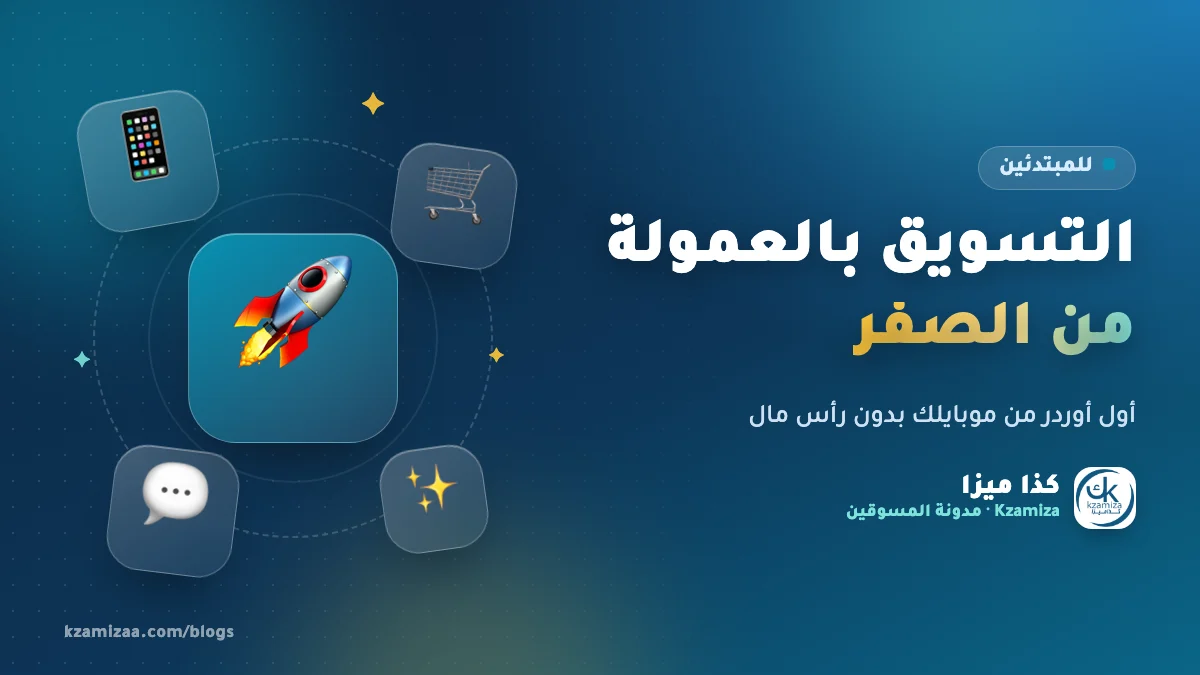 للمبتدئين

التسويق بالعمولة

من الصفر

أول أوردر من موبايلك بدون رأس مال

كذا ميزا

Kzamiza · مدونة المسوقين

kzamiza

kzamizaa.com/blogs